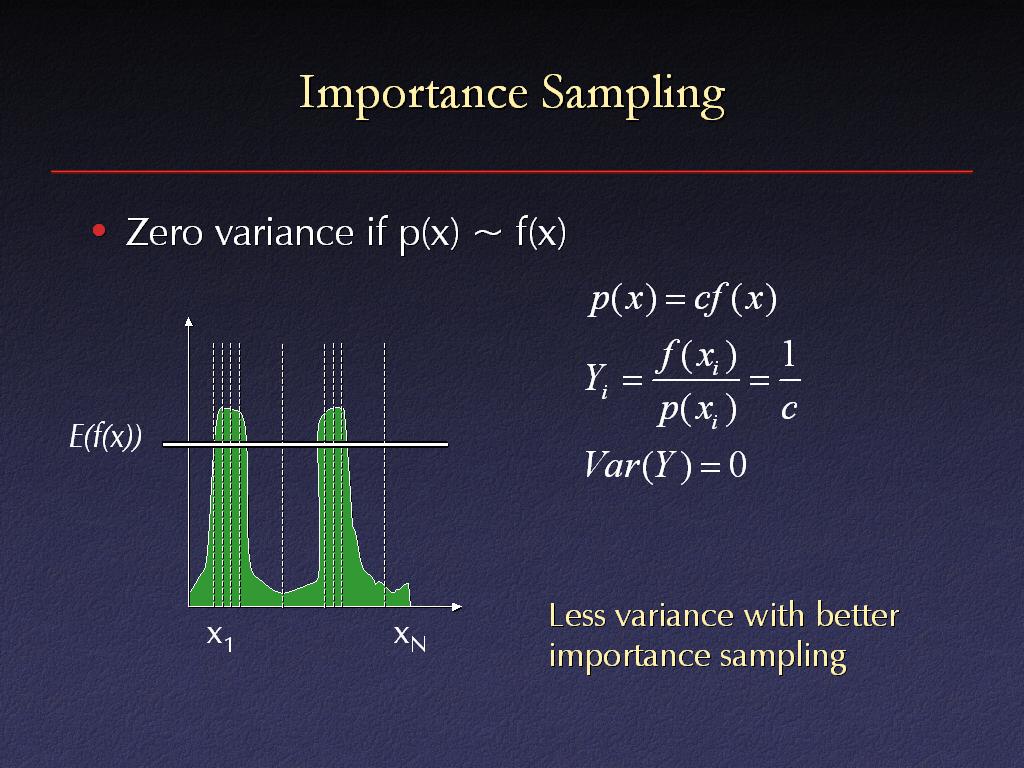 Importance Sampling

• Zero variance if p(x) ~ f(x)

$p(x) = cf(x)$

$Y_i = \frac{f(x_i)}{p(x_i)} = \frac{1}{c}$

$Var(Y) = 0$

E(f(x))

$x_1$

$x_N$

Less variance with better importance sampling